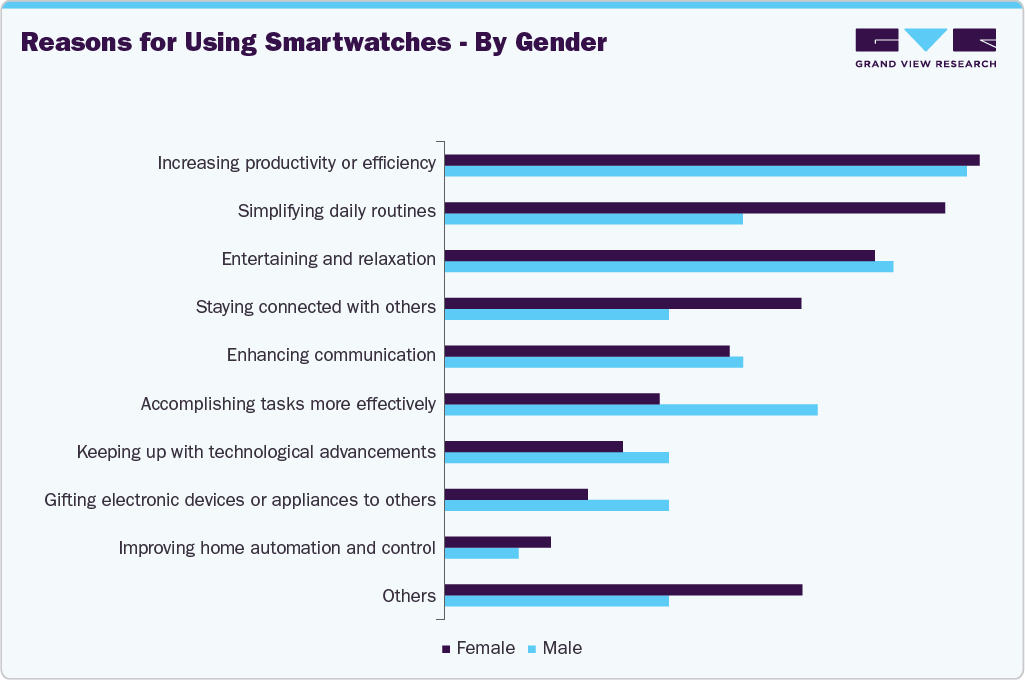 Reasons for Using Smartwatches - By Gender

GRAND VIEW RESEARCH

Increasing productivity or efficiency
Simplifying daily routines
Entertaining and relaxation
Staying connected with others
Enhancing communication
Accomplishing tasks more effectively
Keeping up with technological advancements
Gifting electronic devices or appliances to others
Improving home automation and control
Others

Female Male